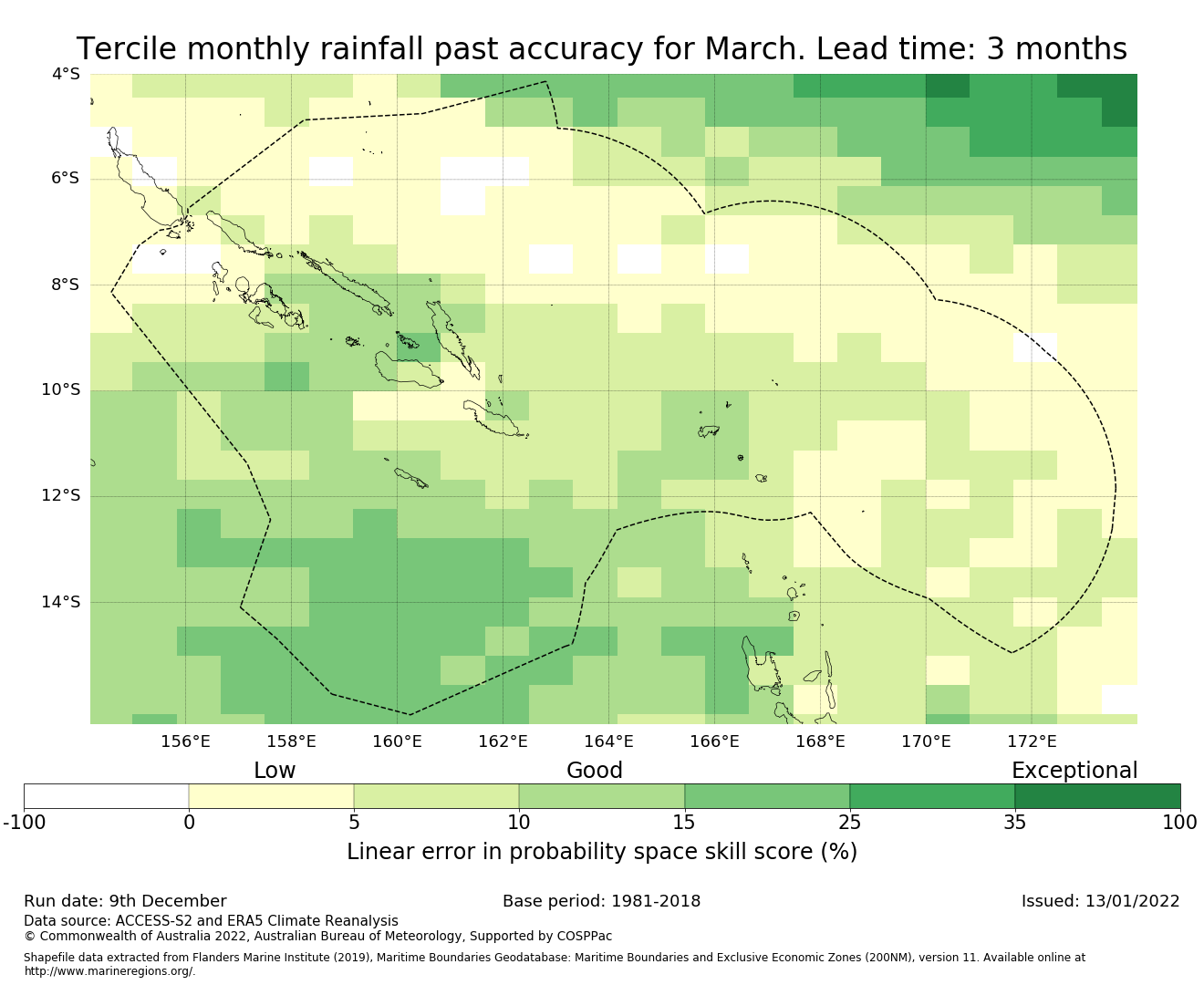 Tercile monthly rainfall past accuracy for March. Lead time: 3 months

4°S
6°S
8°S
10°S
12°S
14°S

156°E 158°E 160°E 162°E 164°E 166°E 168°E 170°E 172°E

Low
Good
Exceptional

-100 0 5 10 15 25 35 100

Linear error in probability space skill score (%)

Run date: 9th December
Base period: 1981-2018
Issued: 13/01/2022

Data source: ACCESS-S2 and ERA5 Climate Reanalysis
© Commonwealth of Australia 2022, Australian Bureau of Meteorology, Supported by COSPPac

Shapefile data extracted from Flanders Marine Institute (2019), Maritime Boundaries Geodatabase: Maritime Boundaries and Exclusive Economic Zones (200NM), version 11. Available online at http://www.marineregions.org/.